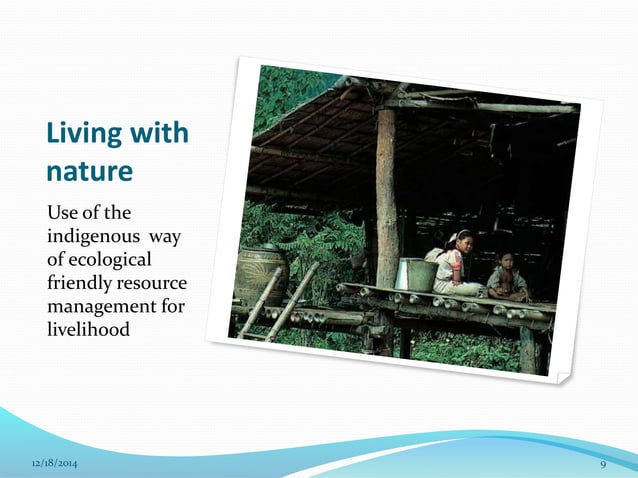 Living with nature

Use of the indigenous way of ecological friendly resource management for livelihood

12/18/2014

9